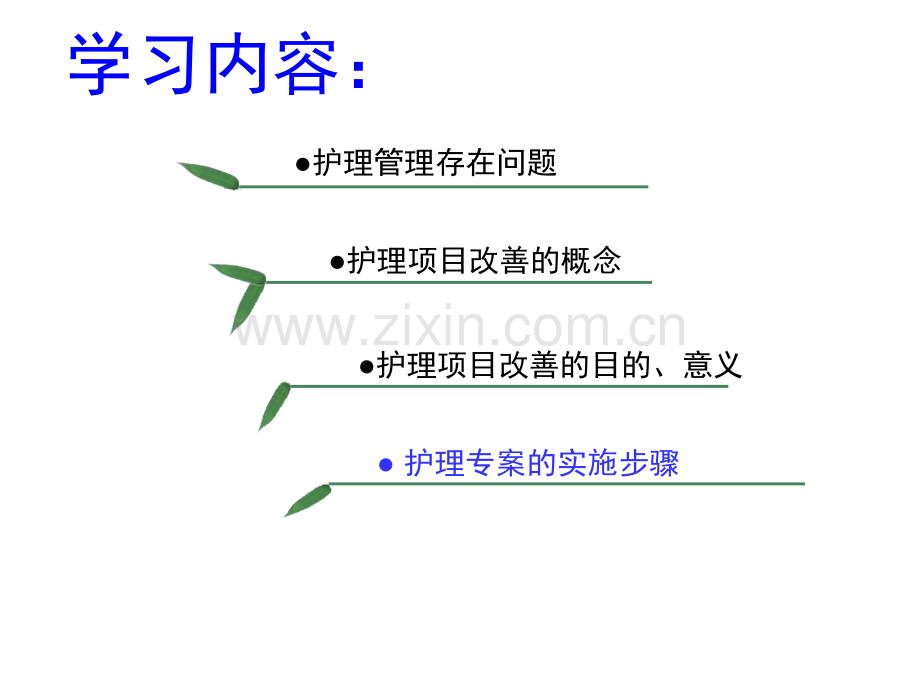 学习内容：

●护理管理存在问题

●护理项目改善的概念

www.zixin.com.cn

●护理项目改善的目的、意义

● 护理专案的实施步骤